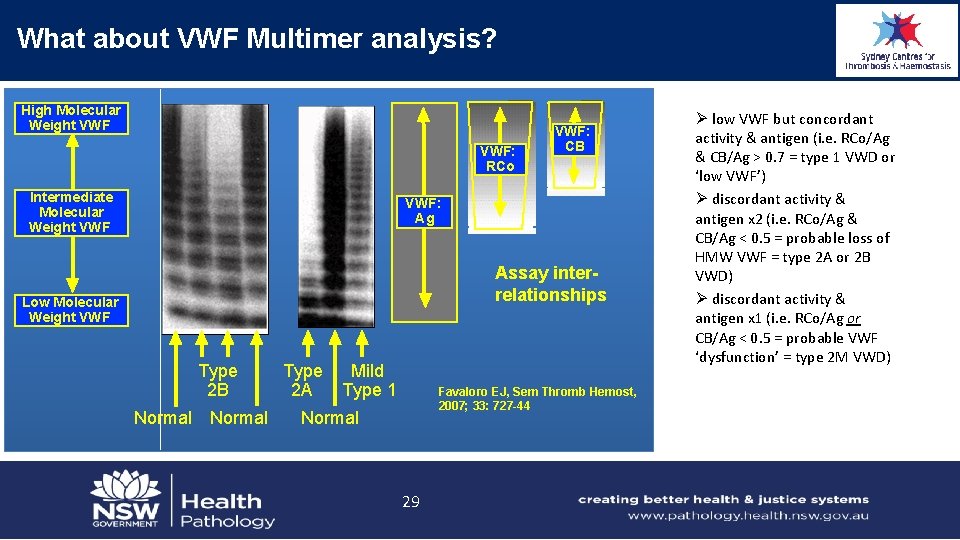 What about VWF Multimer analysis?

Sydney Centres for Thrombosis & Haemostasis

High Molecular Weight VWF

Intermediate Molecular Weight VWF

Low Molecular Weight VWF

VWF: Ag

VWF: RCo

VWF: CB

Assay inter-relationships

Type 2B

Type 2A

Mild Type 1

Normal

Normal

Normal

Favaloro EJ, Sem Thromb Hemost, 2007; 33: 727-44

➢ low VWF but concordant activity & antigen (i.e. RCo/Ag & CB/Ag > 0.7 = type 1 VWD or 'low VWF')

➢ discordant activity & antigen x2 (i.e. RCo/Ag & CB/Ag < 0.5 = probable loss of HMW VWF = type 2A or 2B VWD)

➢ discordant activity & antigen x1 (i.e. RCo/Ag or CB/Ag < 0.5 = probable VWF 'dysfunction' = type 2M VWD)

NSW GOVERNMENT

Health Pathology

29

creating better health & justice systems
www.pathology.health.nsw.gov.au